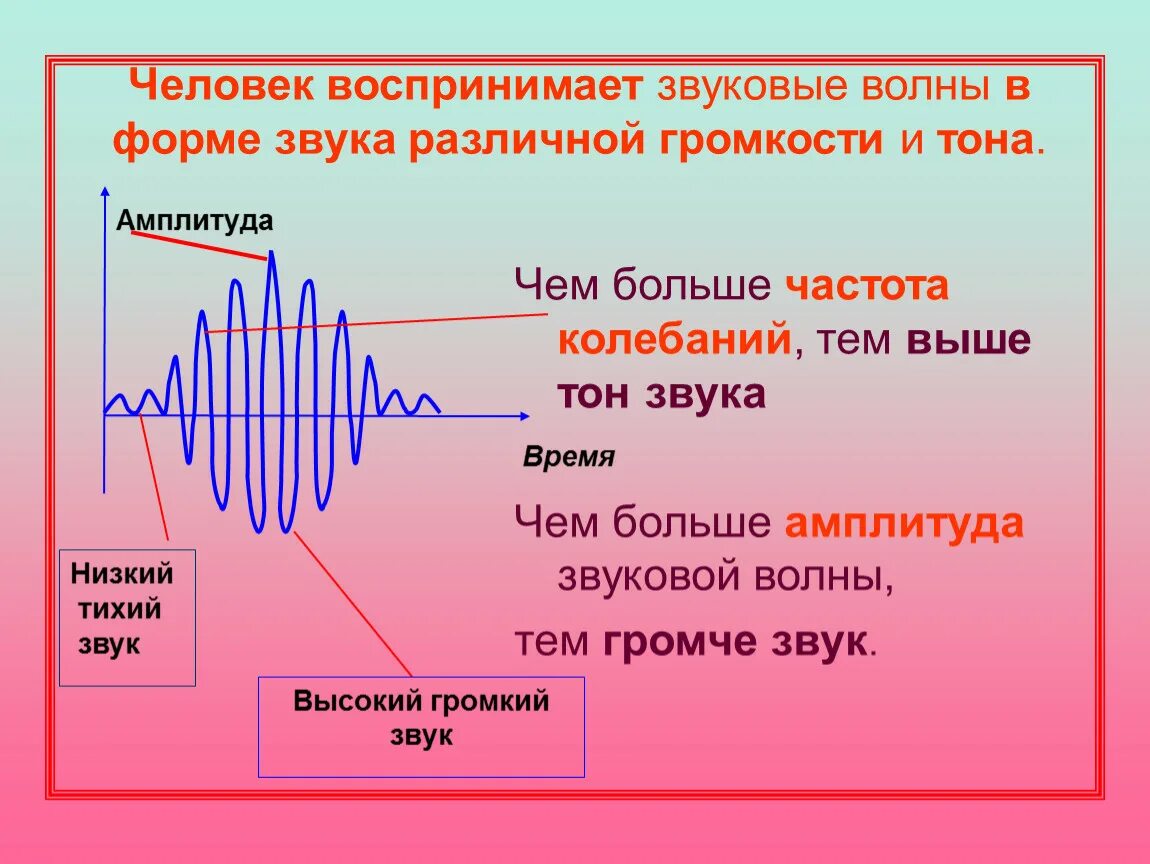 Человек воспринимает звуковые волны в форме звука различной громкости и тона.

Амплитуда

Чем больше частота колебаний, тем выше тон звука

Время

Чем больше амплитуда звуковой волны,

тем громче звук.

Низкий тихий звук

Высокий громкий звук